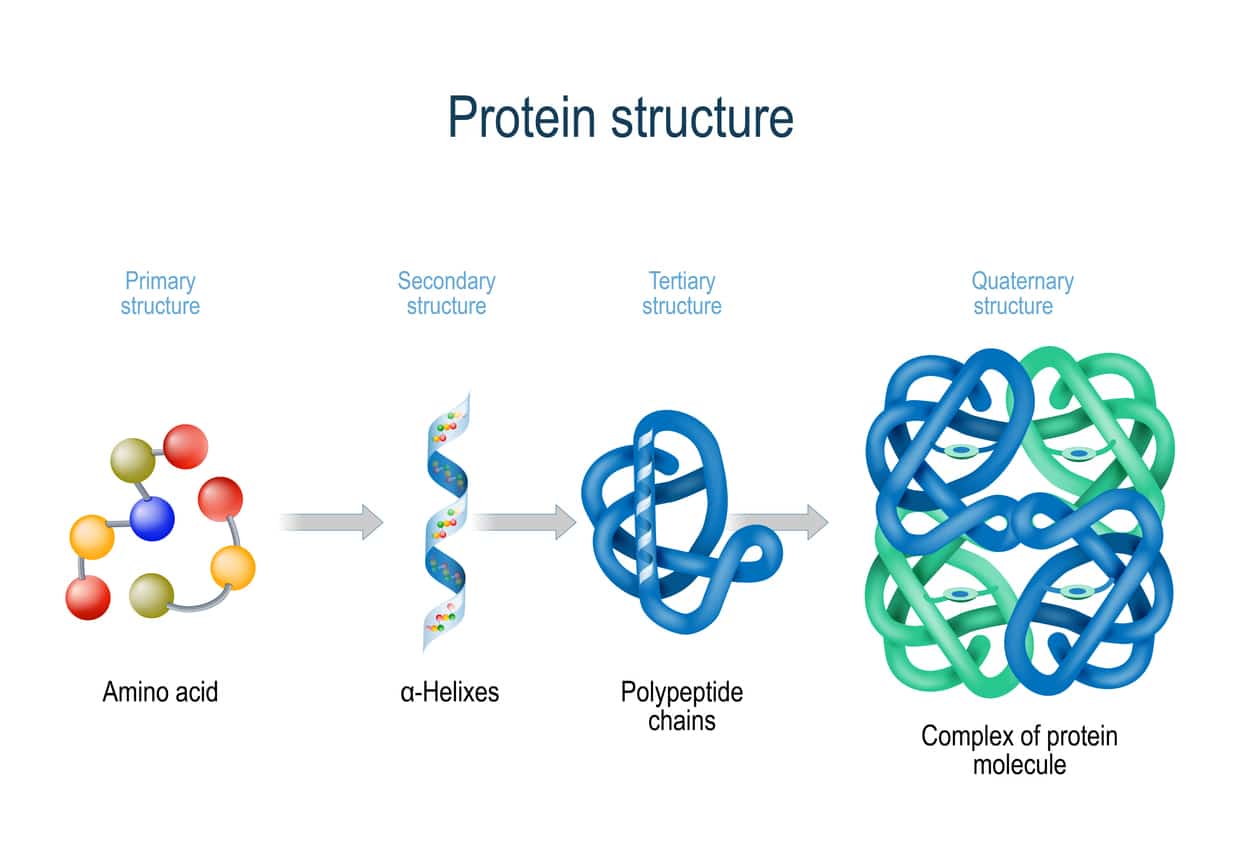 Protein structure

Primary structure

Secondary structure

Tertiary structure

Quaternary structure

Amino acid

α-Helixes

Polypeptide chains

Complex of protein molecule